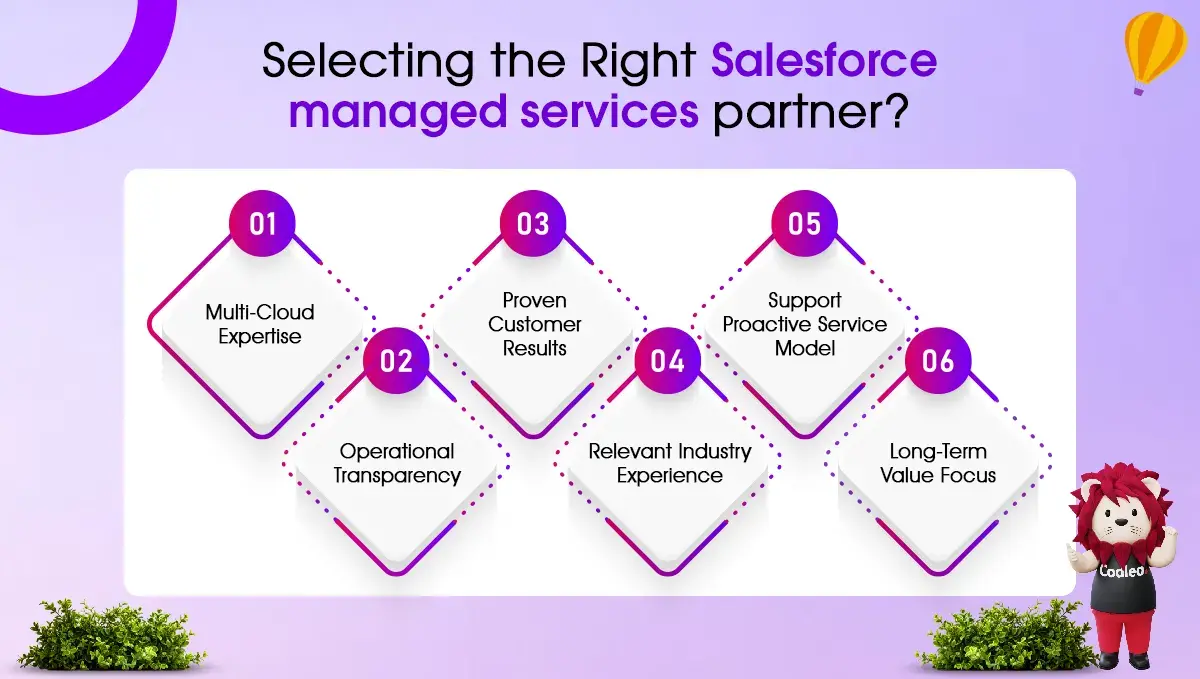 Selecting the Right Salesforce managed services partner?

01
Multi-Cloud Expertise

02
Operational Transparency

03
Proven Customer Results

04
Relevant Industry Experience

05
Support Proactive Service Model

06
Long-Term Value Focus

Coaleo